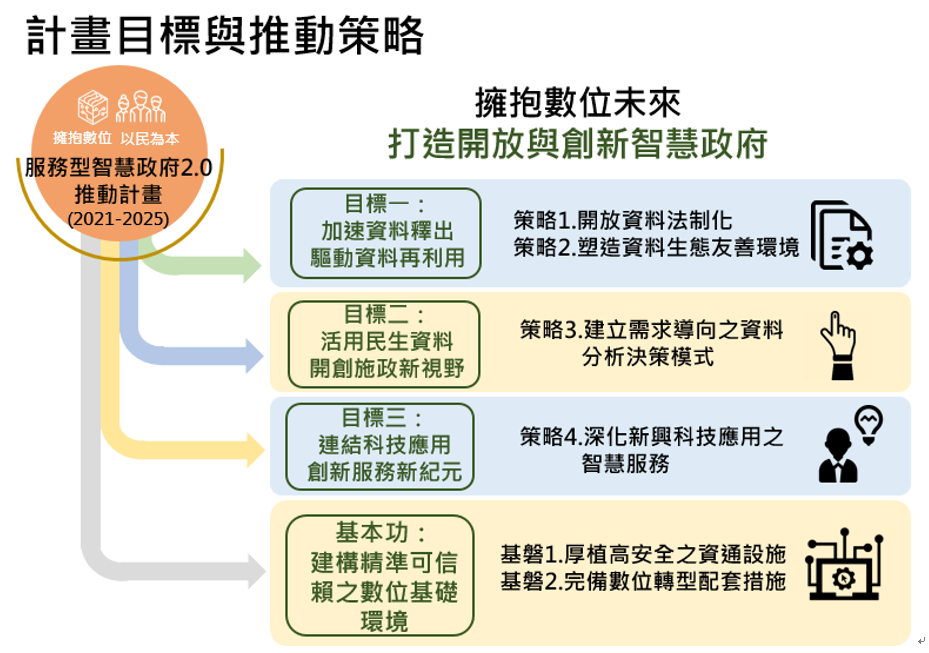 計畫目標與推動策略

擁抱數位 以民為本
服務型智慧政府2.0
推動計畫
(2021-2025)

擁抱數位未來
打造開放與創新智慧政府

目標一：
加速資料釋出
驅動資料再利用

策略1.開放資料法制化
策略2.塑造資料生態友善環境

目標二：
活用民生資料
開創施政新視野

策略3.建立需求導向之資料分析決策模式

目標三：
連結科技應用
創新服務新紀元

策略4.深化新興科技應用之智慧服務

基本功：
建構精準可信賴之數位基礎環境

基磐1.厚植高安全之資通設施
基磐2.完備數位轉型配套措施